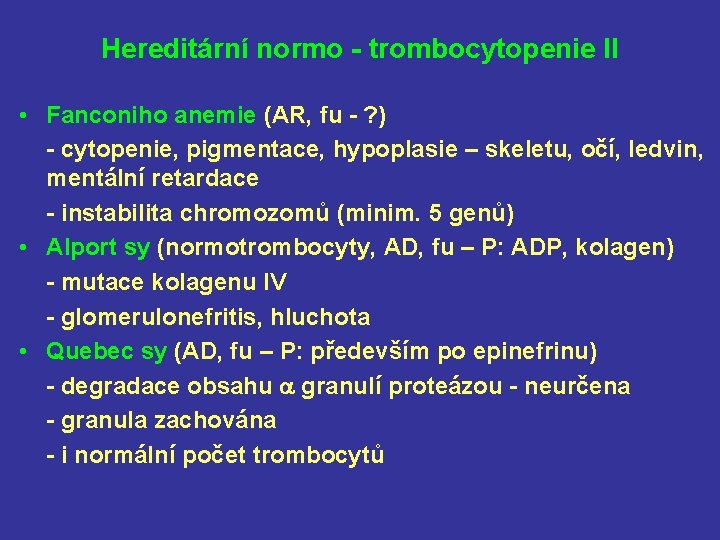 Hereditární normo - trombocytopenie II

• Fanconiho anemie (AR, fu - ?)
- cytopenie, pigmentace, hypoplasie – skeletu, očí, ledvin, mentální retardace
- instabilita chromozomů (minim. 5 genů)

• Alport sy (normotrombocyty, AD, fu – P: ADP, kolagen)
- mutace kolagenu IV
- glomerulonefritis, hluchota

• Quebec sy (AD, fu – P: především po epinefrinu)
- degradace obsahu $\alpha$ granulí proteázou - neurčena
- granula zachována
- i normální počet trombocytů